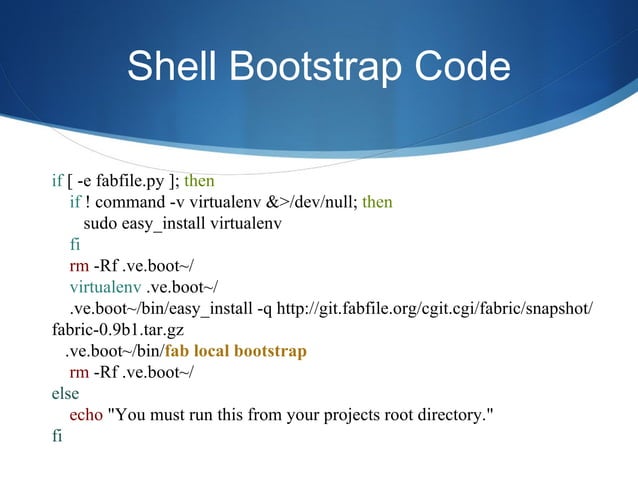 Shell Bootstrap Code

if [ -e fabfile.py ]; then
  if ! command -v virtualenv &>/dev/null; then
    sudo easy_install virtualenv
  fi
  rm -Rf .ve.boot~/
  virtualenv .ve.boot~/
  .ve.boot~/bin/easy_install -q http://git.fabfile.org/cgit.cgi/fabric/snapshot/fabric-0.9b1.tar.gz
  .ve.boot~/bin/fab local bootstrap
  rm -Rf .ve.boot~/
else
  echo "You must run this from your projects root directory."
fi